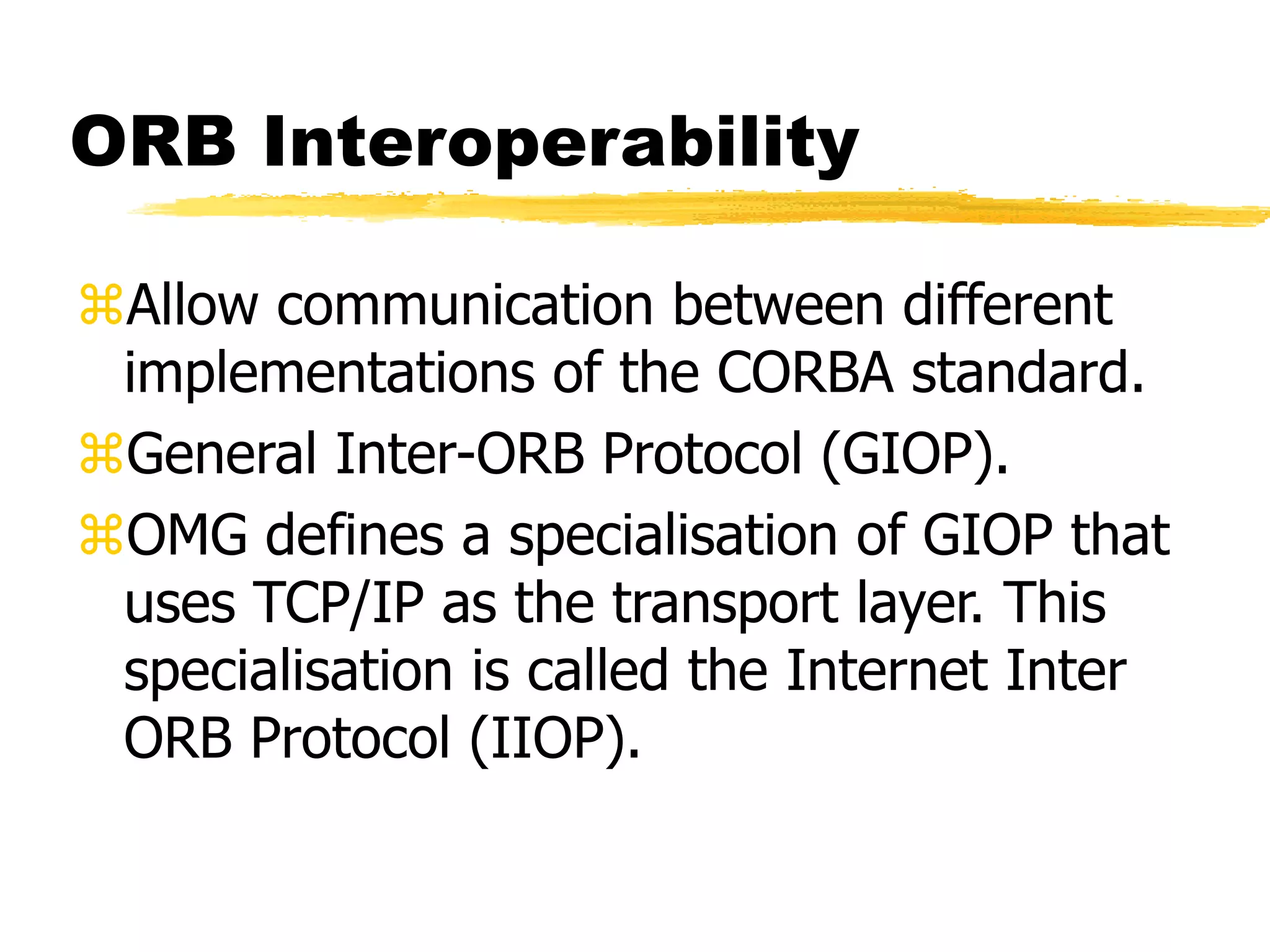 ORB Interoperability

⌘Allow communication between different implementations of the CORBA standard.

⌘General Inter-ORB Protocol (GIOP).

⌘OMG defines a specialisation of GIOP that uses TCP/IP as the transport layer. This specialisation is called the Internet Inter ORB Protocol (IIOP).